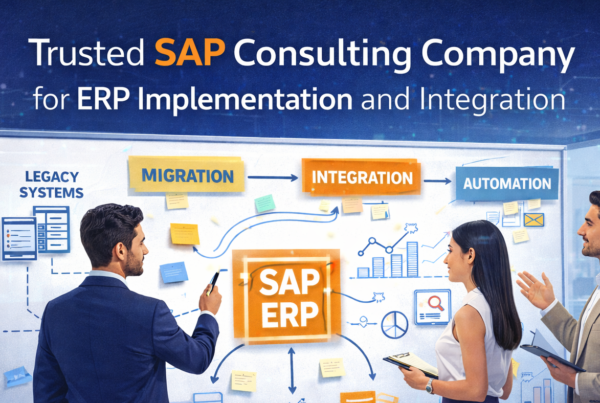 Trusted SAP Consulting Company for ERP Implementation and Integration

LEGACY SYSTEMS

MIGRATION

INTEGRATION

AUTOMATION

SAP ERP